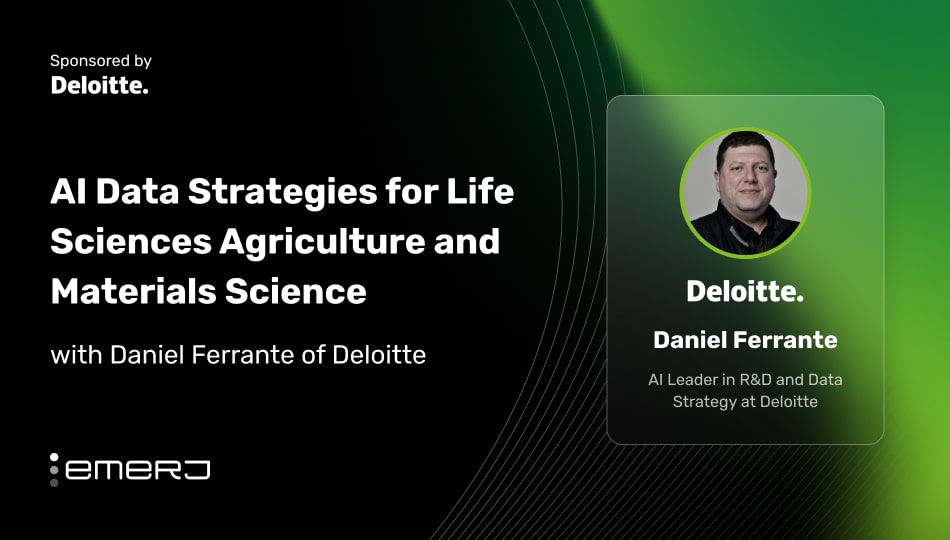 Sponsored by
Deloitte.

AI Data Strategies for Life Sciences Agriculture and Materials Science

with Daniel Ferrante of Deloitte

emerj

Deloitte.

Daniel Ferrante

AI Leader in R&D and Data Strategy at Deloitte